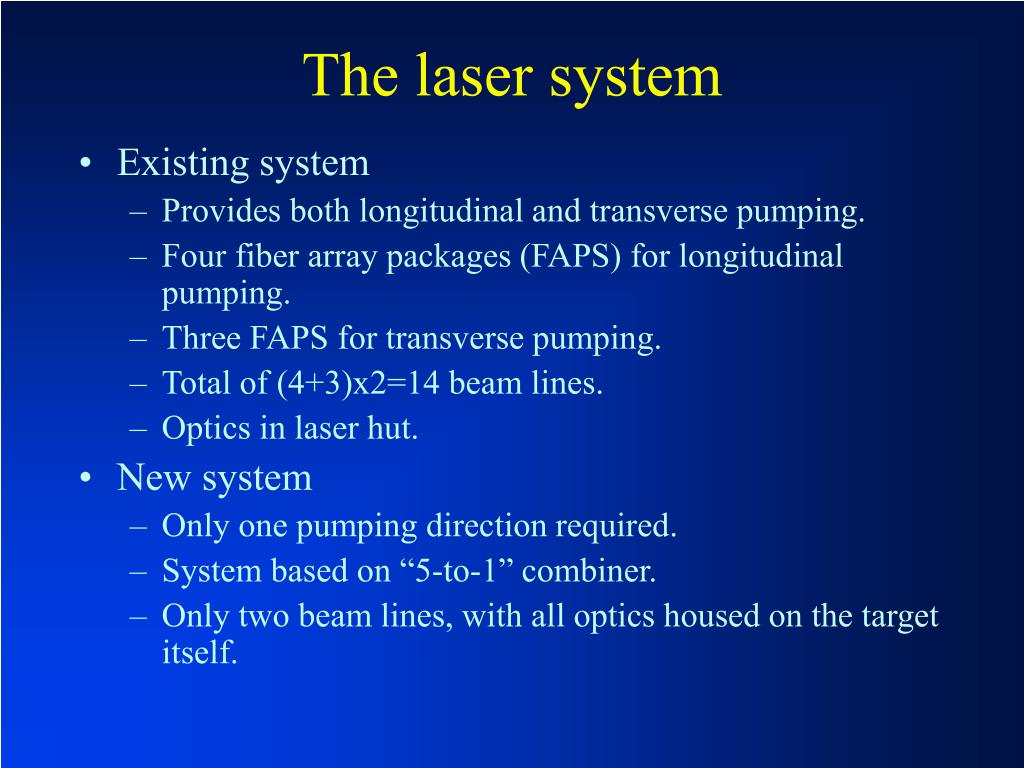 The laser system

• Existing system
– Provides both longitudinal and transverse pumping.
– Four fiber array packages (FAPS) for longitudinal pumping.
– Three FAPS for transverse pumping.
– Total of (4+3)x2=14 beam lines.
– Optics in laser hut.
• New system
– Only one pumping direction required.
– System based on “5-to-1” combiner.
– Only two beam lines, with all optics housed on the target itself.